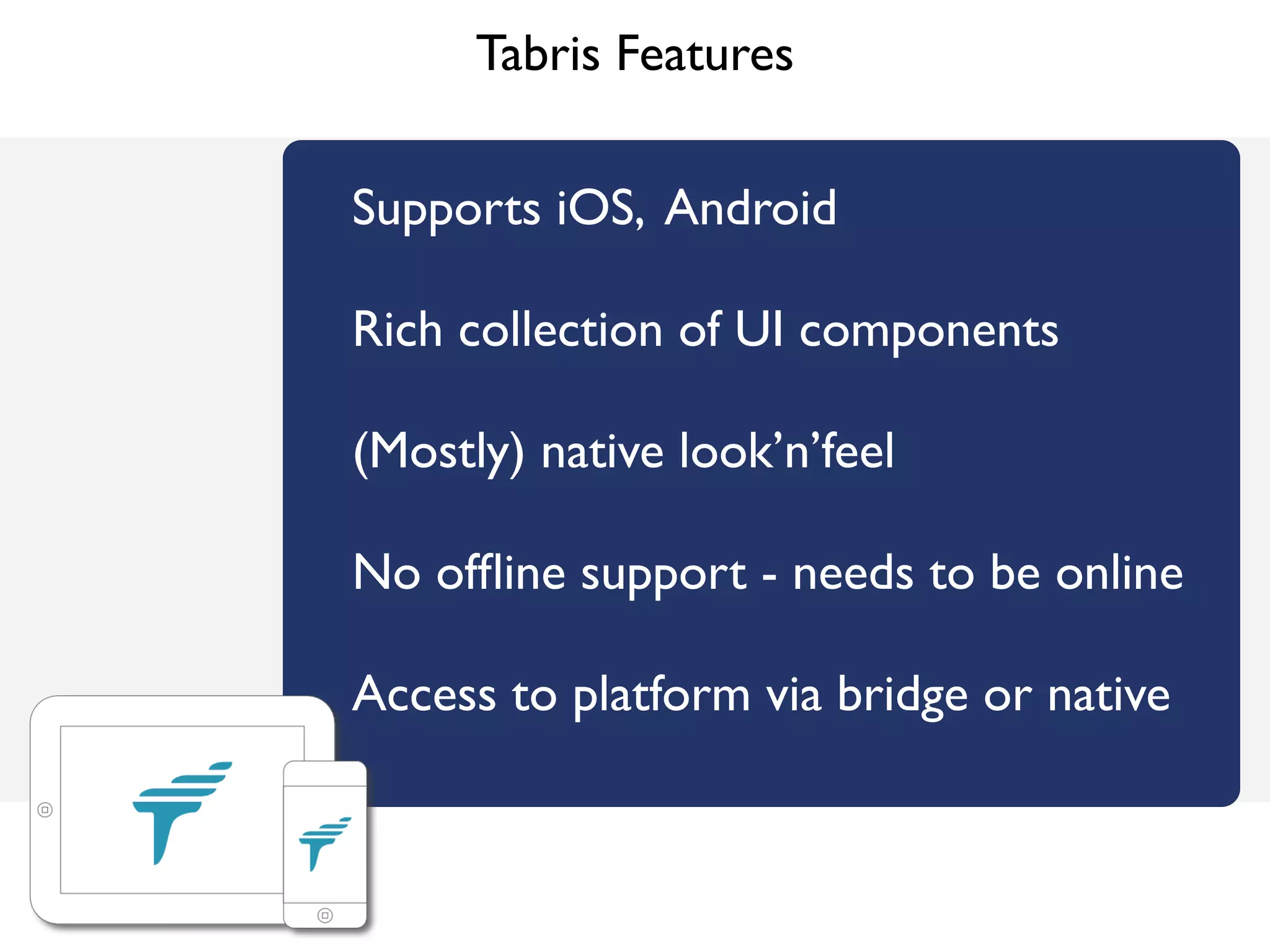 Tabris Features

Supports iOS, Android

Rich collection of UI components

(Mostly) native look’n’feel

No offline support - needs to be online

Access to platform via bridge or native